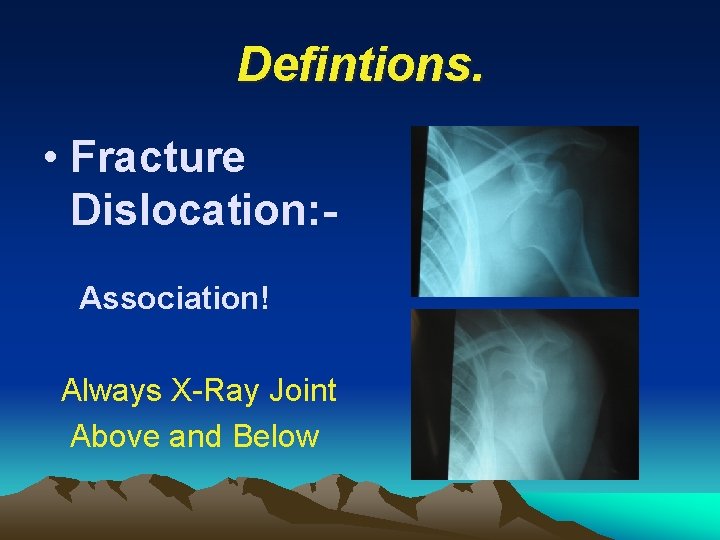 Defintions.

• Fracture Dislocation:-

Association!

Always X-Ray Joint
Above and Below